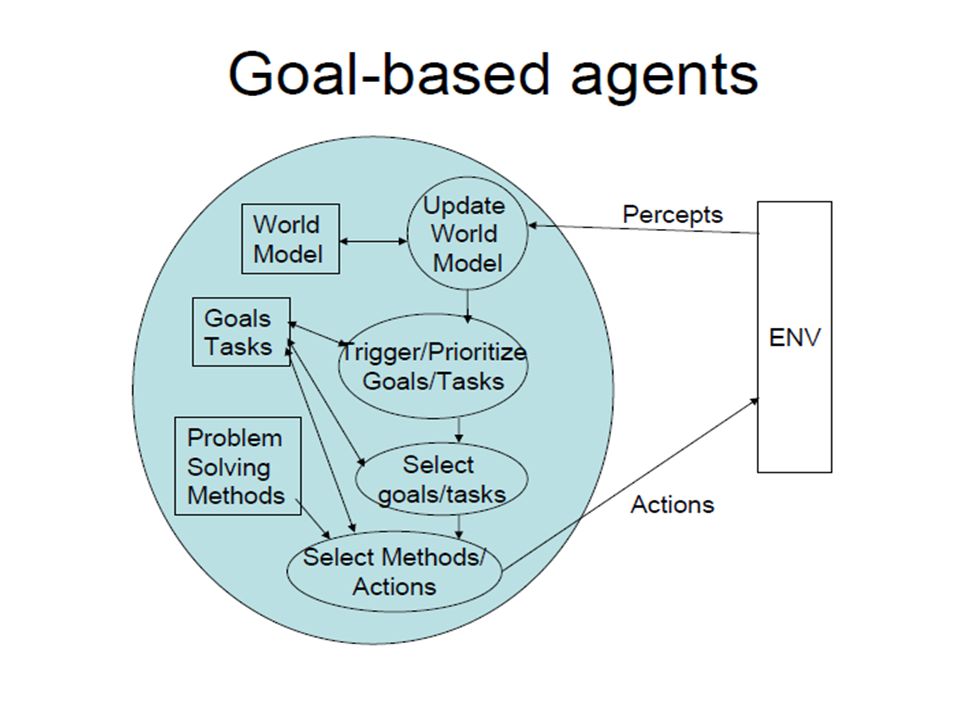 Goal-based agents

World Model

Update World Model

Percepts

Goals Tasks

Trigger/Prioritize Goals/Tasks

ENV

Problem Solving Methods

Select goals/tasks

Actions

Select Methods/ Actions